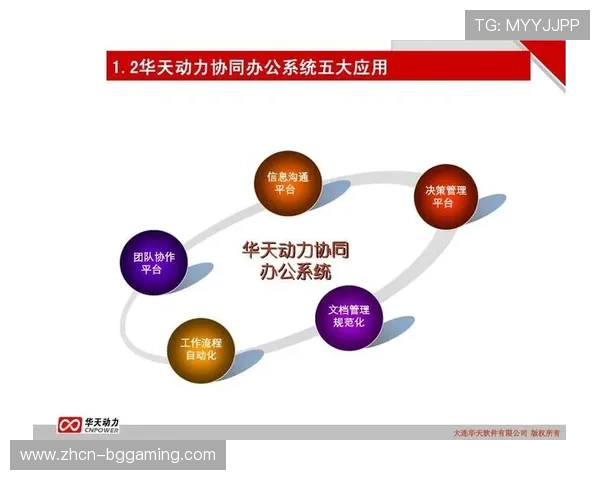 TG: MYYJJPP

1. 2华天动力协同办公系统五大应用

信息沟通平台

决策管理平台

团队协作平台

华天动力协同办公系统

文档管理规范化

工作流程自动化

华天动力 CNPOWER

大连华天软件有限公司 版权所有

www.zhcn-bggaming.com